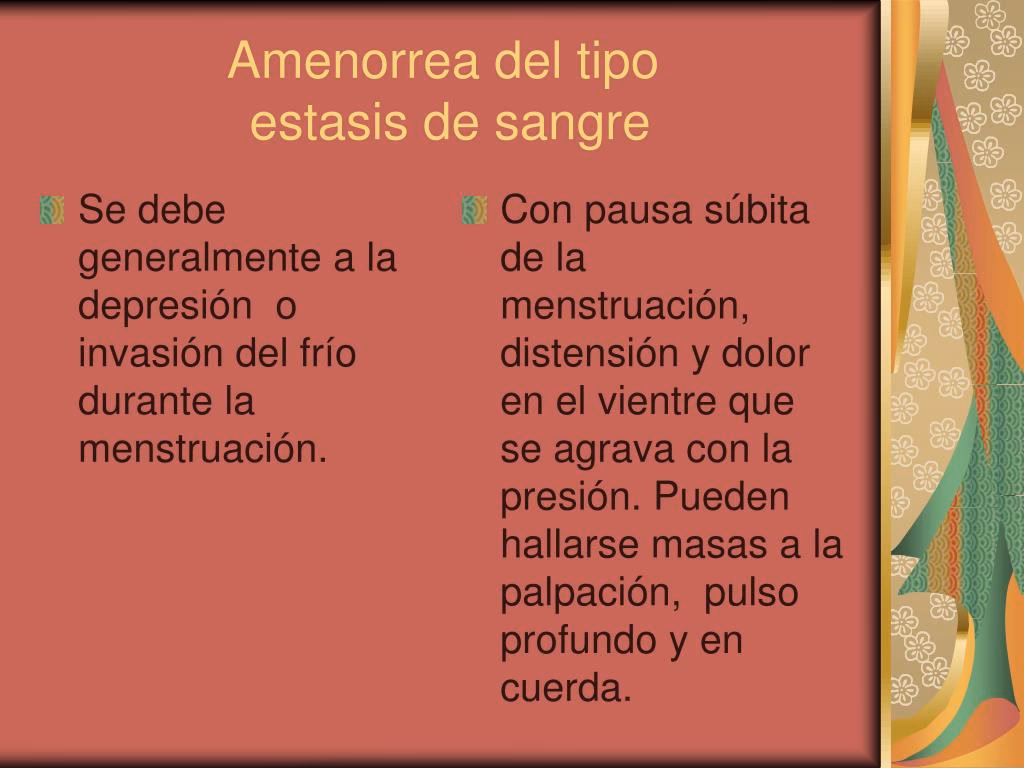 Amenorrea del tipo estasis de sangre

Se debe generalmente a la depresión o invasión del frío durante la menstruación.

Con pausa súbita de la menstruación, distensión y dolor en el vientre que se agrava con la presión. Pueden hallarse masas a la palpación, pulso profundo y en cuerda.